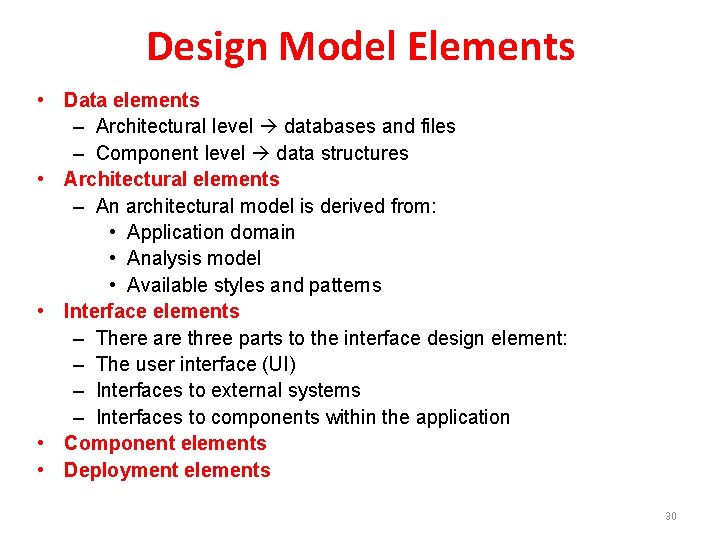 Design Model Elements

• Data elements
– Architectural level → databases and files
– Component level → data structures
• Architectural elements
– An architectural model is derived from:
• Application domain
• Analysis model
• Available styles and patterns
• Interface elements
– There are three parts to the interface design element:
– The user interface (UI)
– Interfaces to external systems
– Interfaces to components within the application
• Component elements
• Deployment elements

30